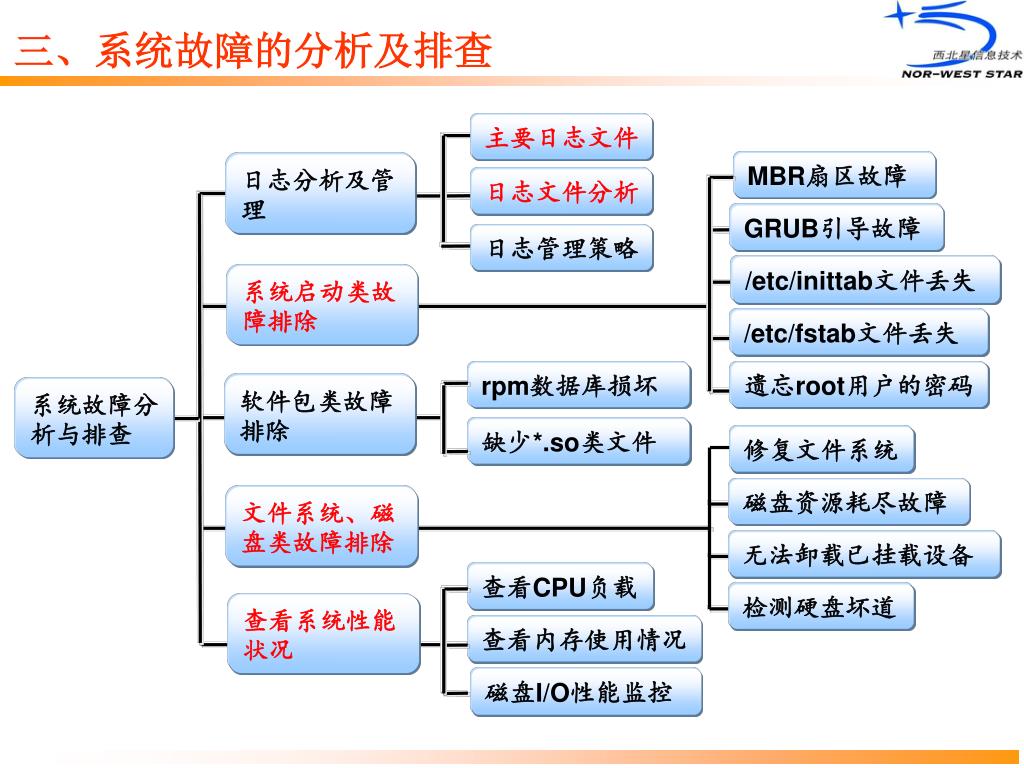 三、系统故障的分析及排查

西北星信息技术
NOR-WEST STAR

系统故障分析与排查

日志分析及管理

主要日志文件

日志文件分析

日志管理策略

系统启动类故障排除

MBR扇区故障

GRUB引导故障

/etc/inittab文件丢失

/etc/fstab文件丢失

遗忘root用户的密码

软件包类故障排除

rpm数据库损坏

缺少*.so类文件

文件系统、磁盘类故障排除

修复文件系统

磁盘资源耗尽故障

无法卸载已挂载设备

检测硬盘坏道

查看系统性能状况

查看CPU负载

查看内存使用情况

磁盘I/O性能监控